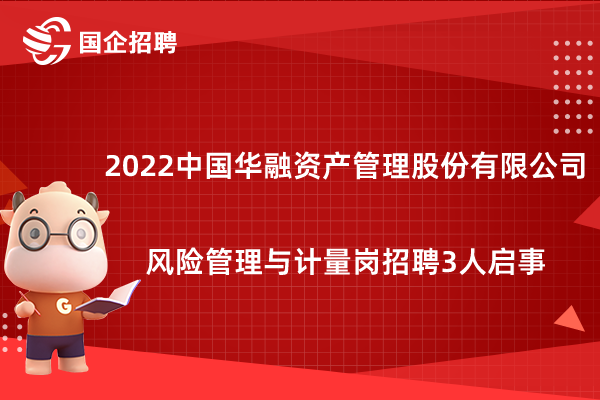 国企招聘

2022中国华融资产管理股份有限公司

风险管理与计量岗招聘3人启事

G